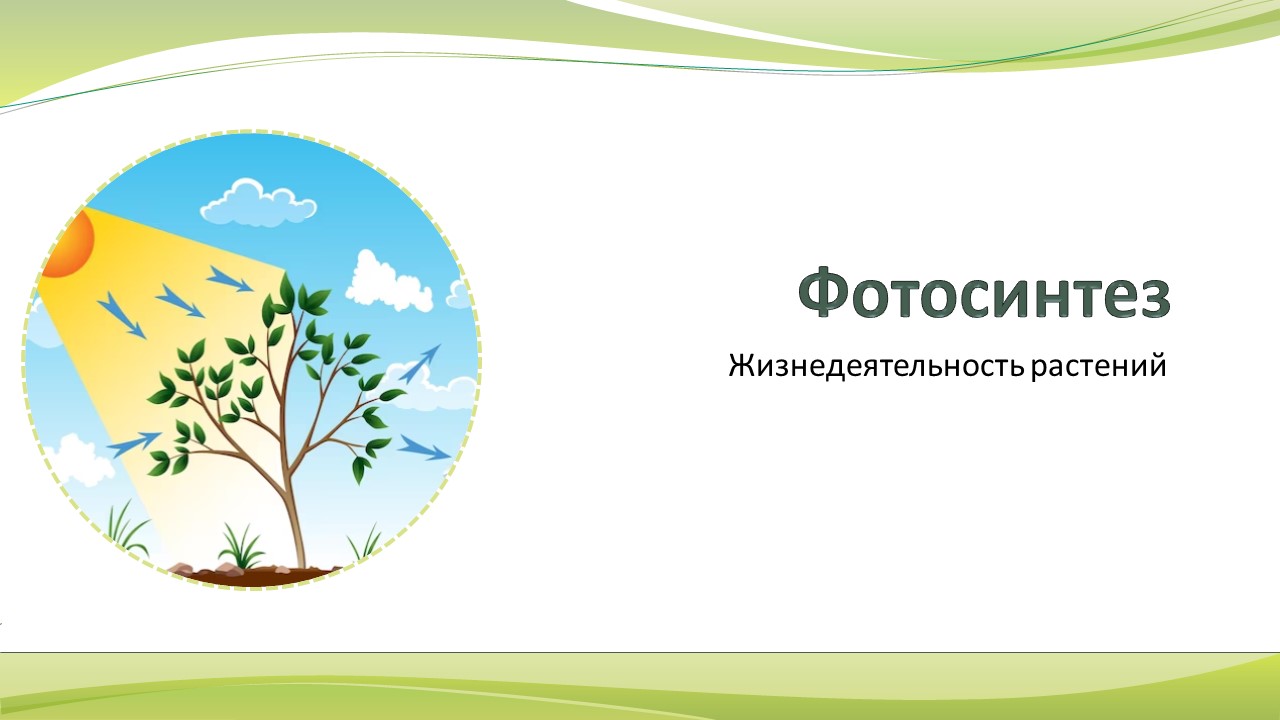 Фотосинтез

Жизнедеятельность растений